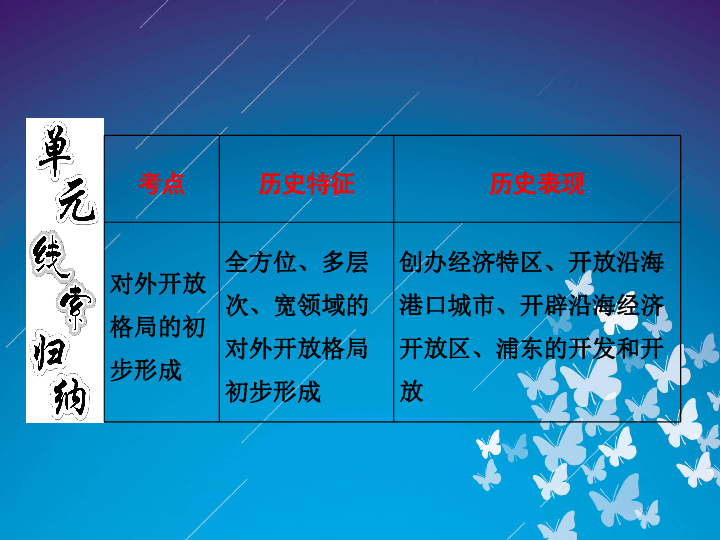 单元线索归纳

| 考点 | 历史特征 | 历史表现 |
|---|---|---|
| 对外开放格局的初步形成 | 全方位、多层次、宽领域的对外开放格局初步形成 | 创办经济特区、开放沿海港口城市、开辟沿海经济开放区、浦东的开发和开放 |